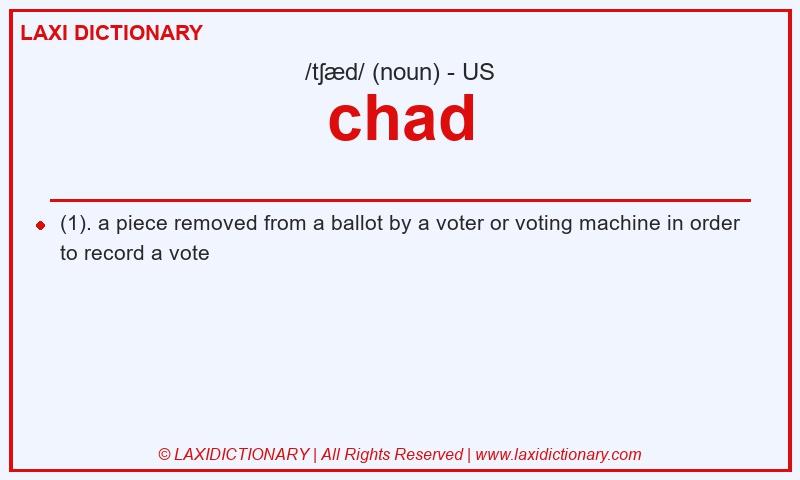 LAXI DICTIONARY

/tʃæd/ (noun) - US

chad

(1). a piece removed from a ballot by a voter or voting machine in order to record a vote

© LAXIDICTIONARY | All Rights Reserved | www.laxidictionary.com